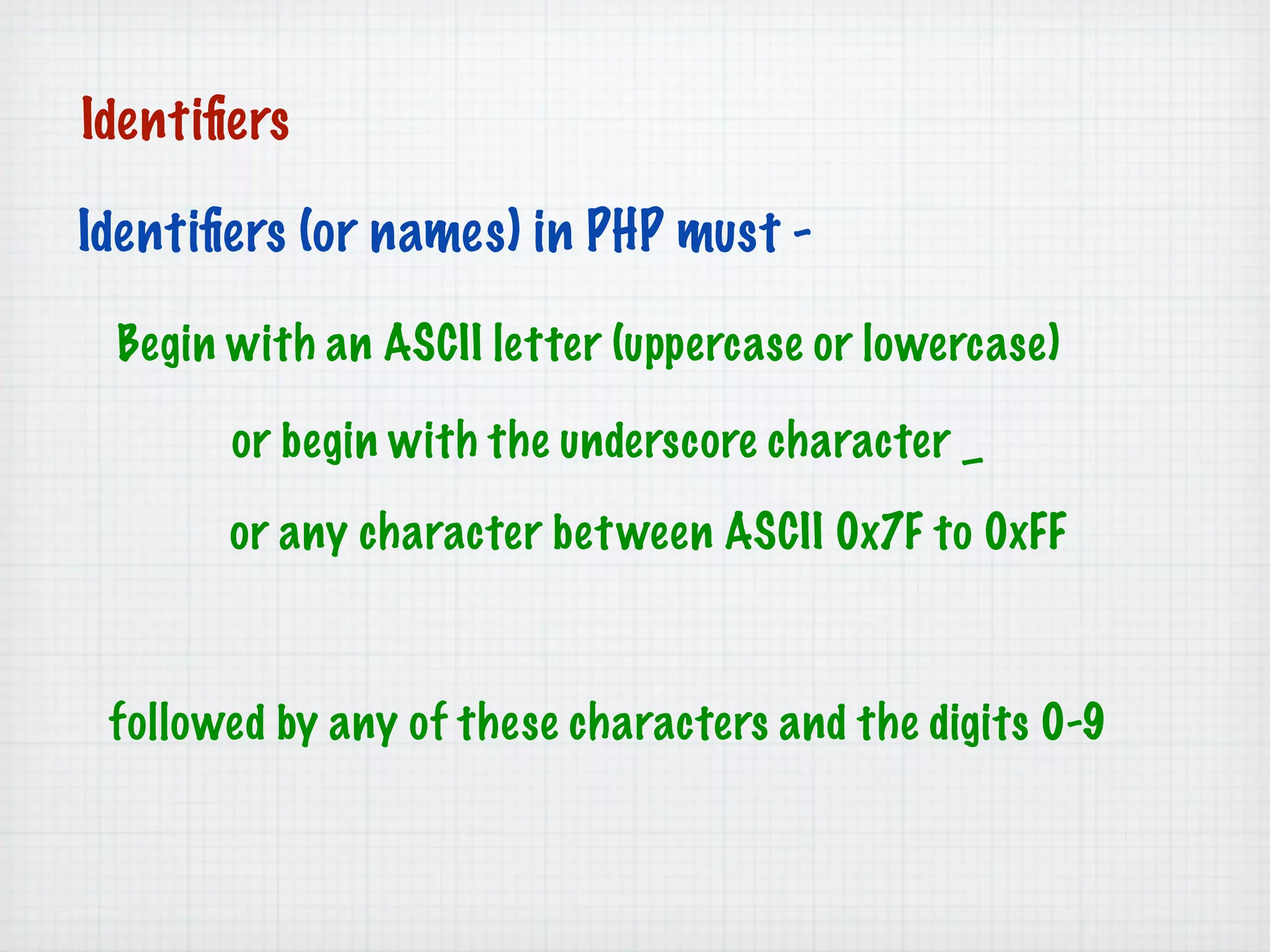 Identifiers

Identifiers (or names) in PHP must -

Begin with an ASCII letter (uppercase or lowercase)

or begin with the underscore character _

or any character between ASCII 0x7F to 0xFF

followed by any of these characters and the digits 0-9